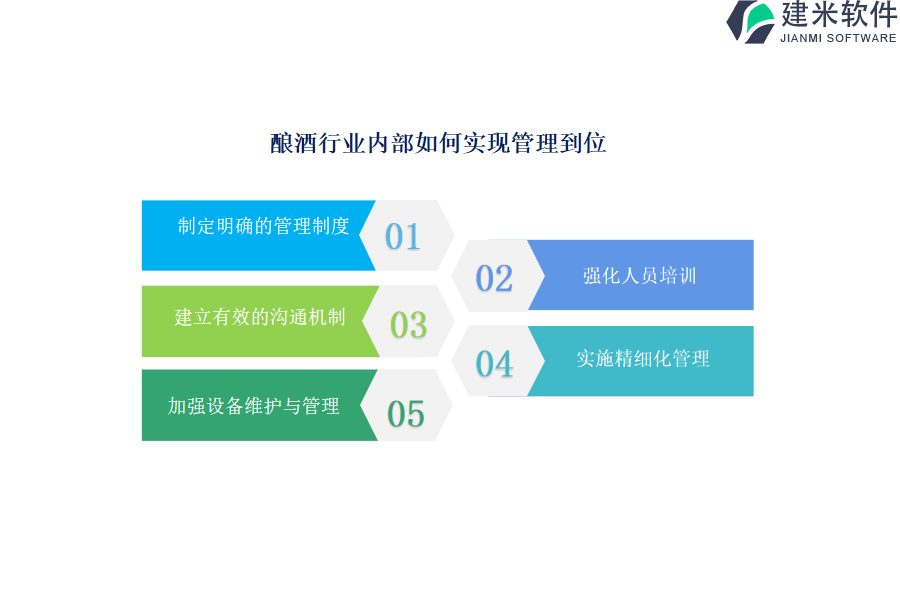 建米软件
JIANMI SOFTWARE

酿酒行业内部如何实现管理到位

制定明确的管理制度
01

02
强化人员培训

建立有效的沟通机制
03

04
实施精细化管理

加强设备维护与管理
05